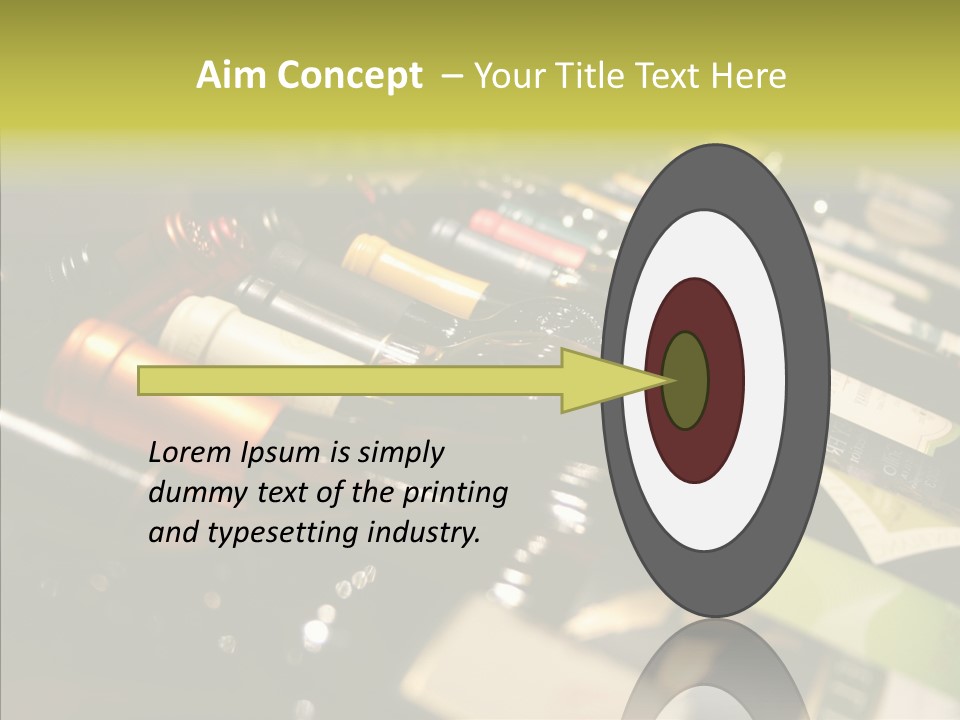 Aim Concept – Your Title Text Here

Lorem Ipsum is simply dummy text of the printing and typesetting industry.